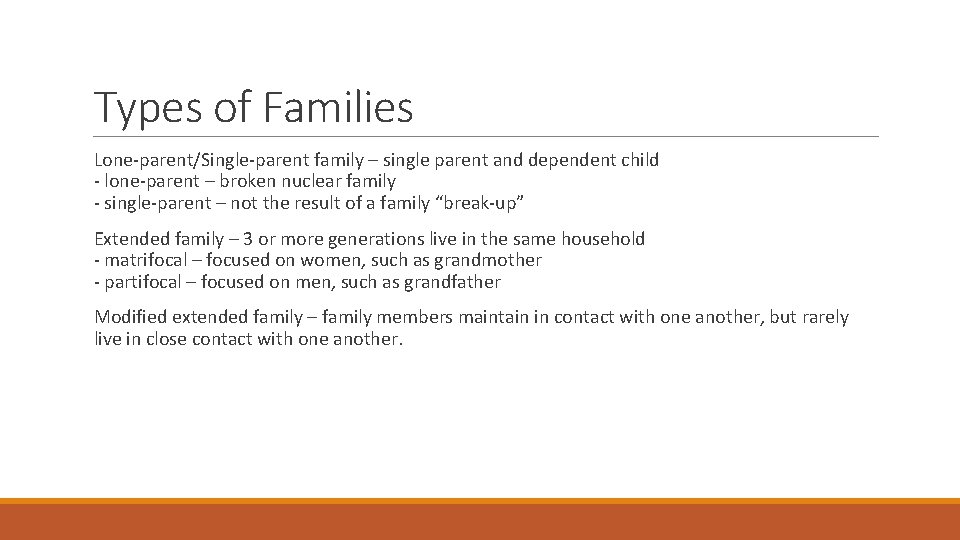 Types of Families

Lone-parent/Single-parent family – single parent and dependent child
- lone-parent – broken nuclear family
- single-parent – not the result of a family “break-up”

Extended family – 3 or more generations live in the same household
- matrifocal – focused on women, such as grandmother
- partifocal – focused on men, such as grandfather

Modified extended family – family members maintain in contact with one another, but rarely live in close contact with one another.